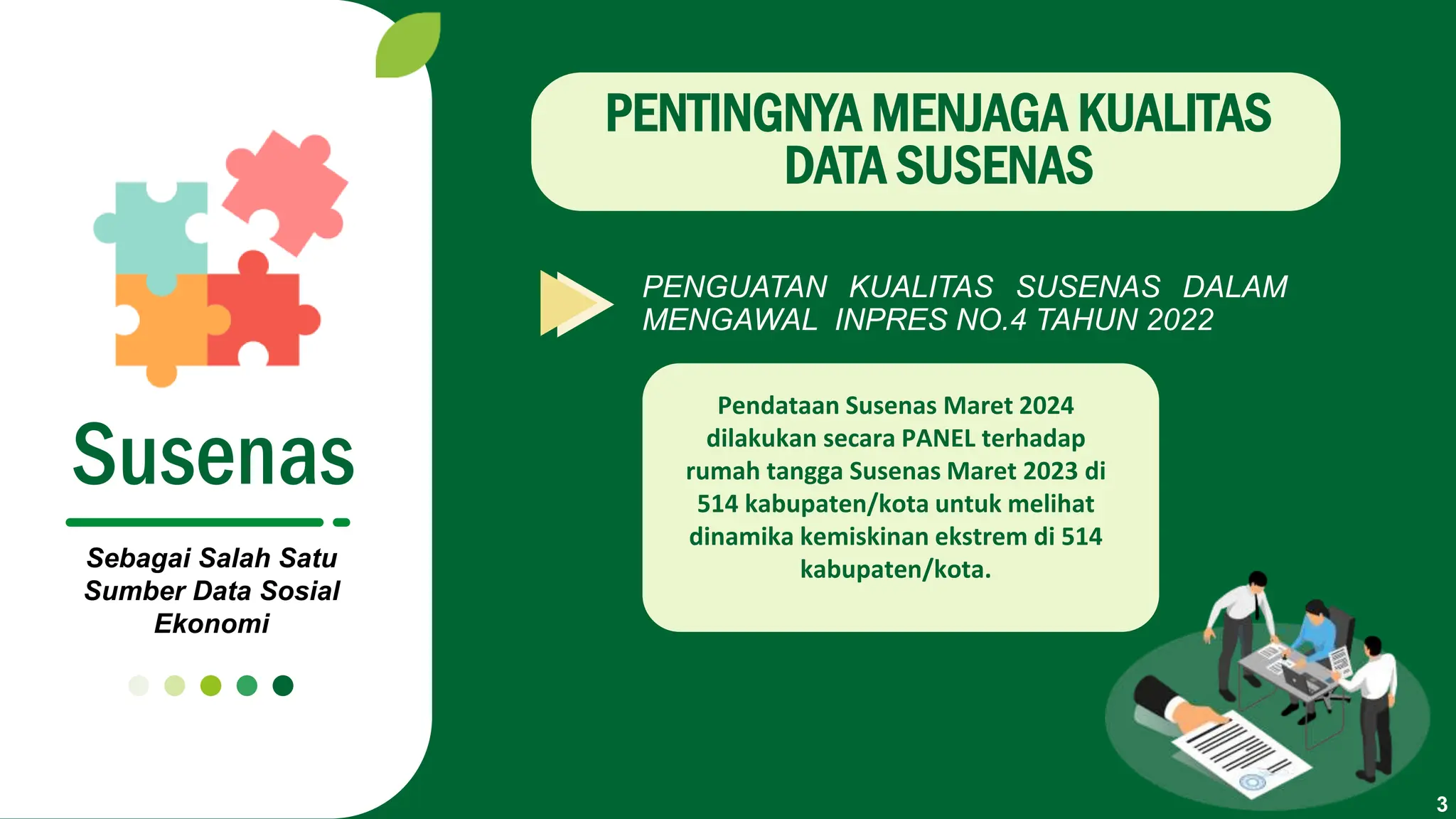 Susenas

Sebagai Salah Satu Sumber Data Sosial Ekonomi

PENTINGNYA MENJAGA KUALITAS DATA SUSENAS

PENGUATAN KUALITAS SUSENAS DALAM MENGAWAL INPRES NO.4 TAHUN 2022

Pendataan Susenas Maret 2024 dilakukan secara PANEL terhadap rumah tangga Susenas Maret 2023 di 514 kabupaten/kota untuk melihat dinamika kemiskinan ekstrem di 514 kabupaten/kota.

3